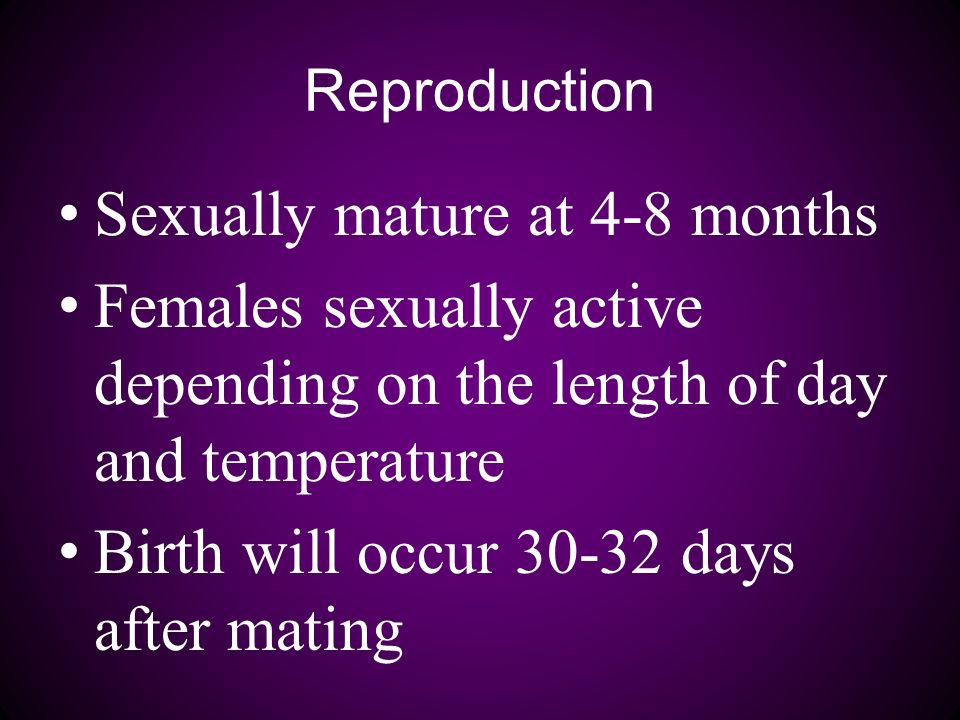 Reproduction

• Sexually mature at 4-8 months
• Females sexually active depending on the length of day and temperature
• Birth will occur 30-32 days after mating